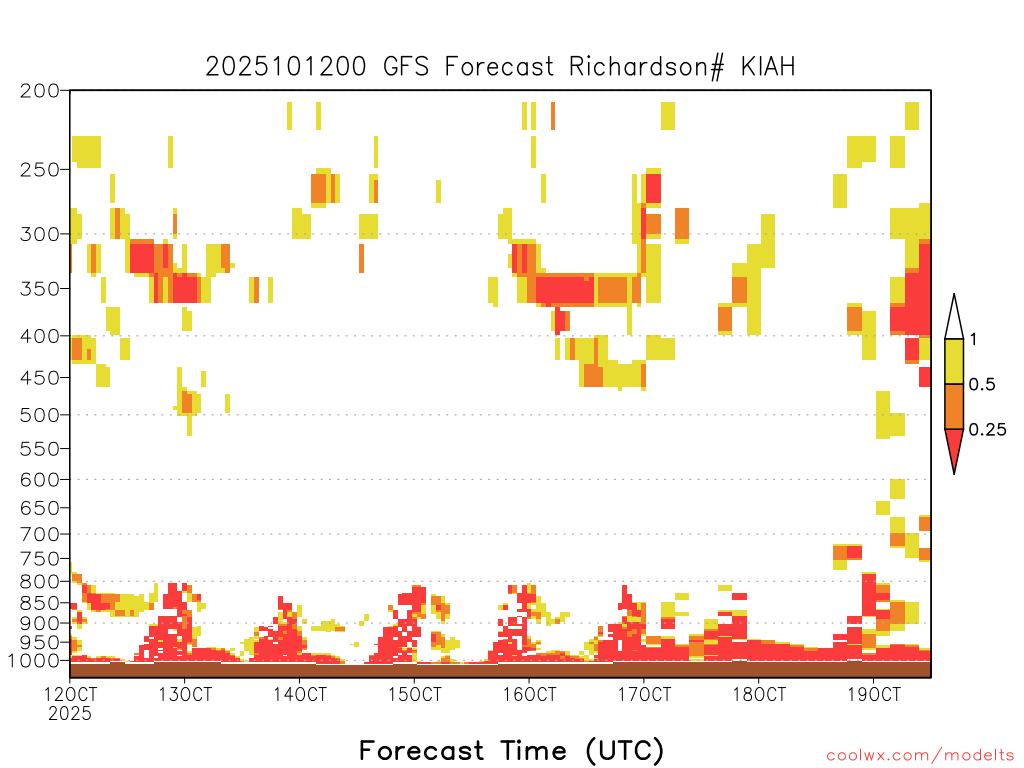 2025101200 GFS Forecast Richardson# KIAH

200
250
300
350
400
450
500
550
600
650
700
750
800
850
900
950
1000

1
0.5
0.25

12OCT 2025
13OCT
14OCT
15OCT
16OCT
17OCT
18OCT
19OCT

Forecast Time (UTC)

coolwx.com/modelts